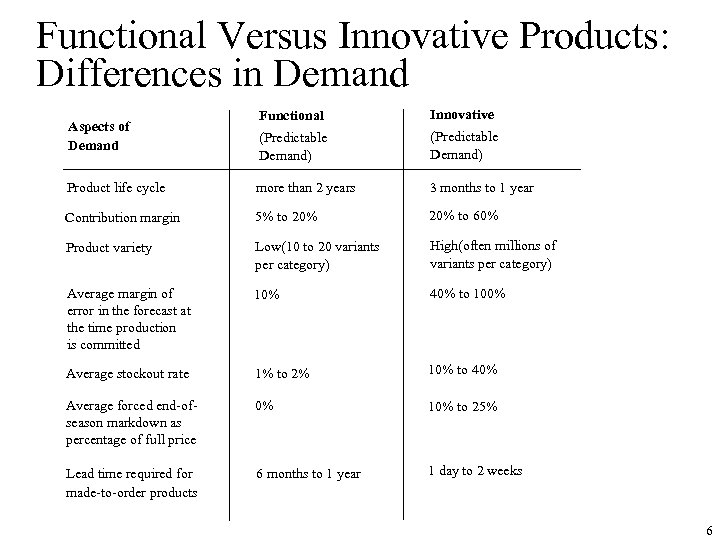 Functional Versus Innovative Products: Differences in Demand

| Aspects of Demand | Functional (Predictable Demand) | Innovative (Predictable Demand) |
|---|---|---|
| Product life cycle | more than 2 years | 3 months to 1 year |
| Contribution margin | 5% to 20% | 20% to 60% |
| Product variety | Low(10 to 20 variants per category) | High(often millions of variants per category) |
| Average margin of error in the forecast at the time production is committed | 10% | 40% to 100% |
| Average stockout rate | 1% to 2% | 10% to 40% |
| Average forced end-of-season markdown as percentage of full price | 0% | 10% to 25% |
| Lead time required for made-to-order products | 6 months to 1 year | 1 day to 2 weeks |

6